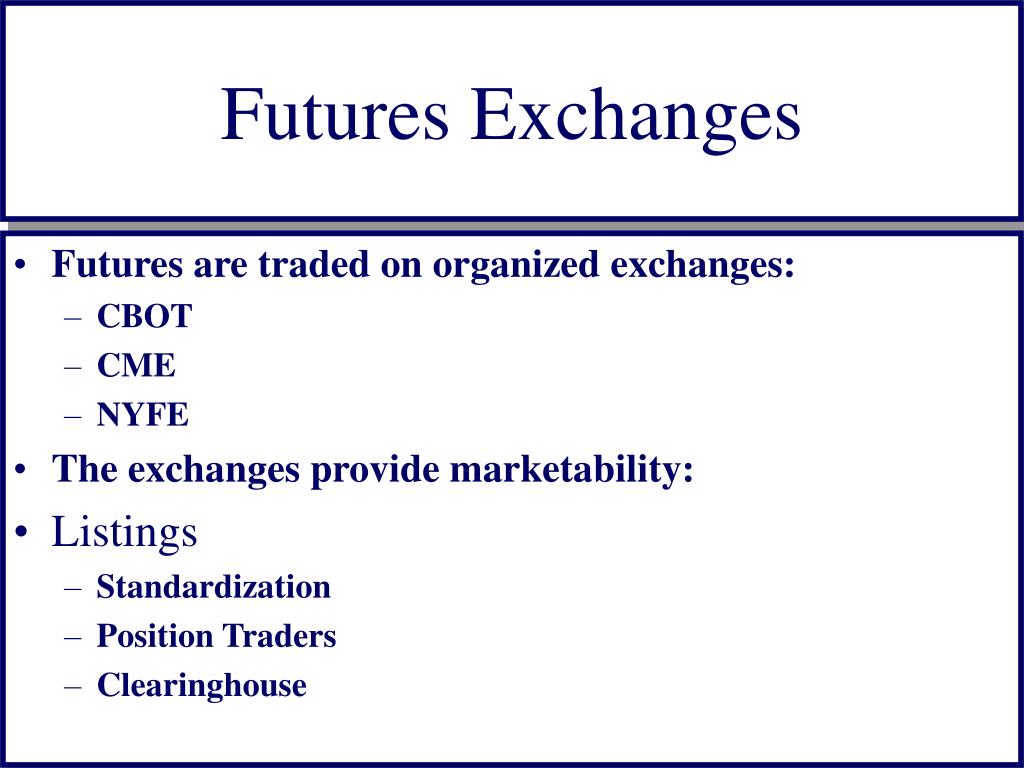 Futures Exchanges

• Futures are traded on organized exchanges:
  – CBOT
  – CME
  – NYFE
• The exchanges provide marketability:
• Listings
  – Standardization
  – Position Traders
  – Clearinghouse